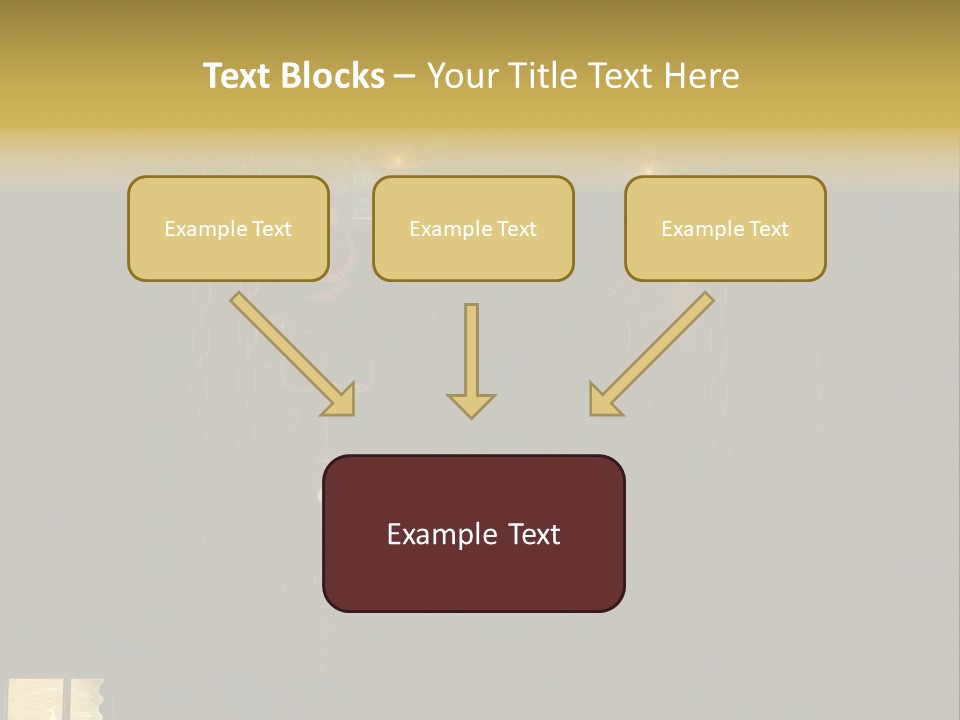 Text Blocks – Your Title Text Here

Example Text

Example Text

Example Text

Example Text